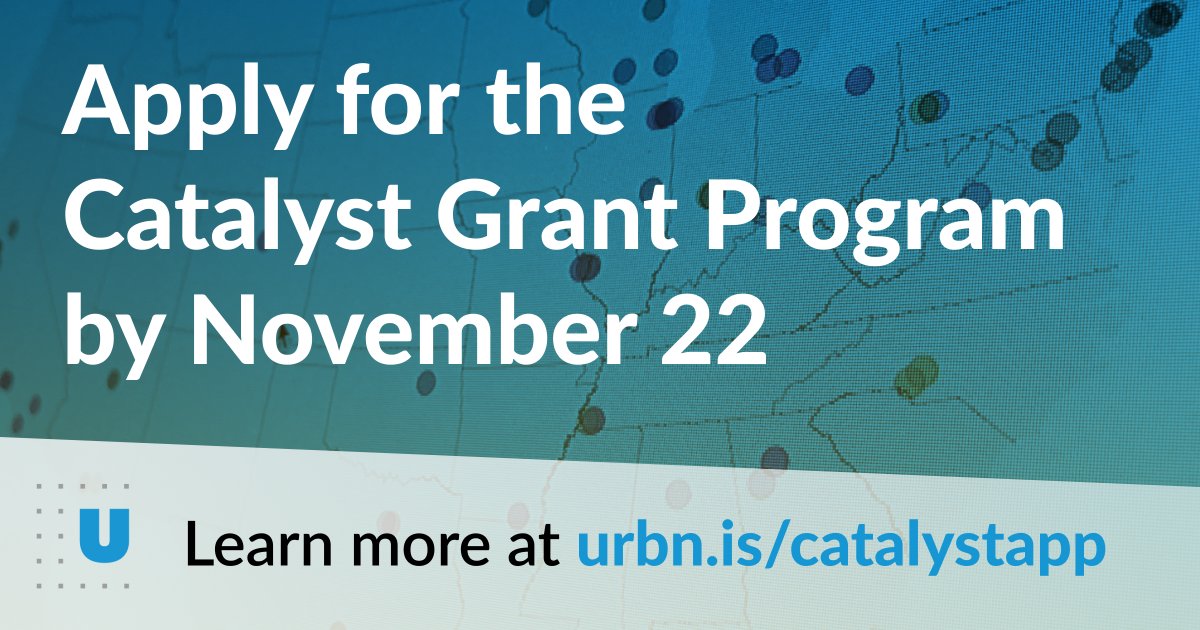 Apply for the Catalyst Grant Program by November 22

U

Learn more at urbn.is/catalystapp